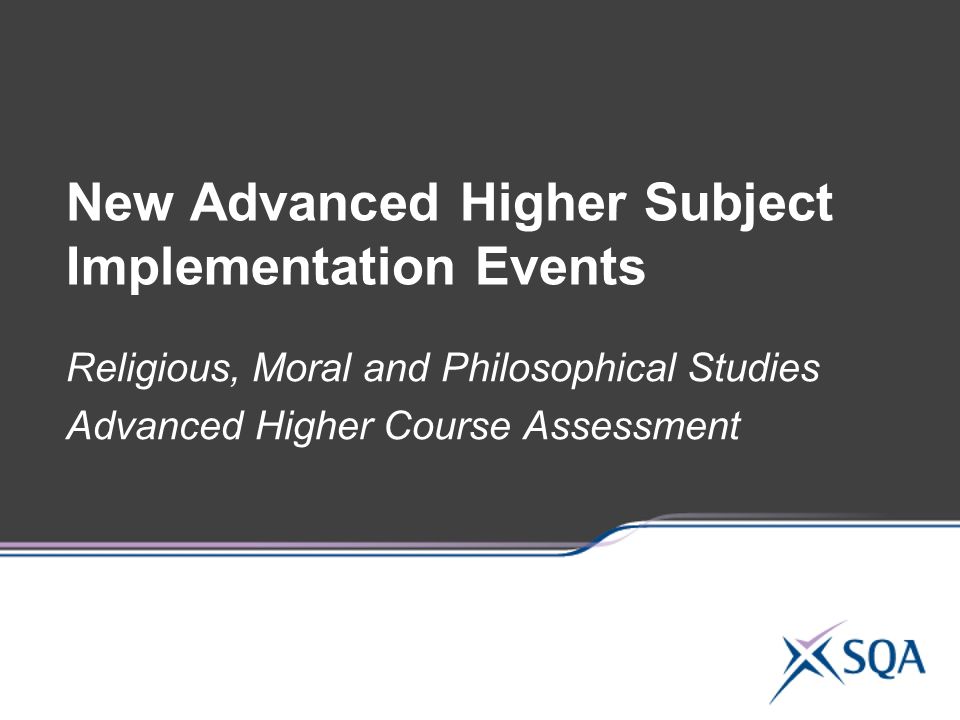 New Advanced Higher Subject Implementation Events

Religious, Moral and Philosophical Studies
Advanced Higher Course Assessment

SQA